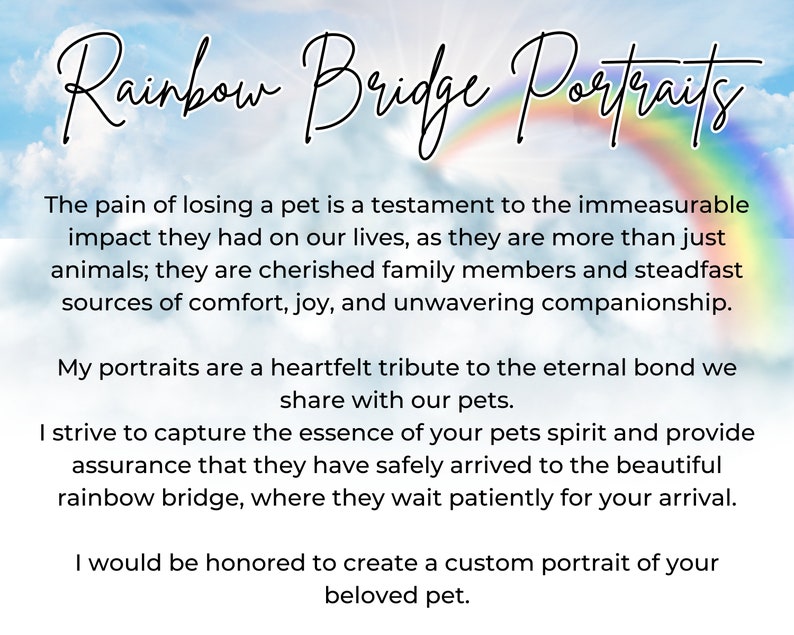 Rainbow Bridge Portraits

The pain of losing a pet is a testament to the immeasurable impact they had on our lives, as they are more than just animals; they are cherished family members and steadfast sources of comfort, joy, and unwavering companionship.

My portraits are a heartfelt tribute to the eternal bond we share with our pets.
I strive to capture the essence of your pets spirit and provide assurance that they have safely arrived to the beautiful rainbow bridge, where they wait patiently for your arrival.

I would be honored to create a custom portrait of your beloved pet.